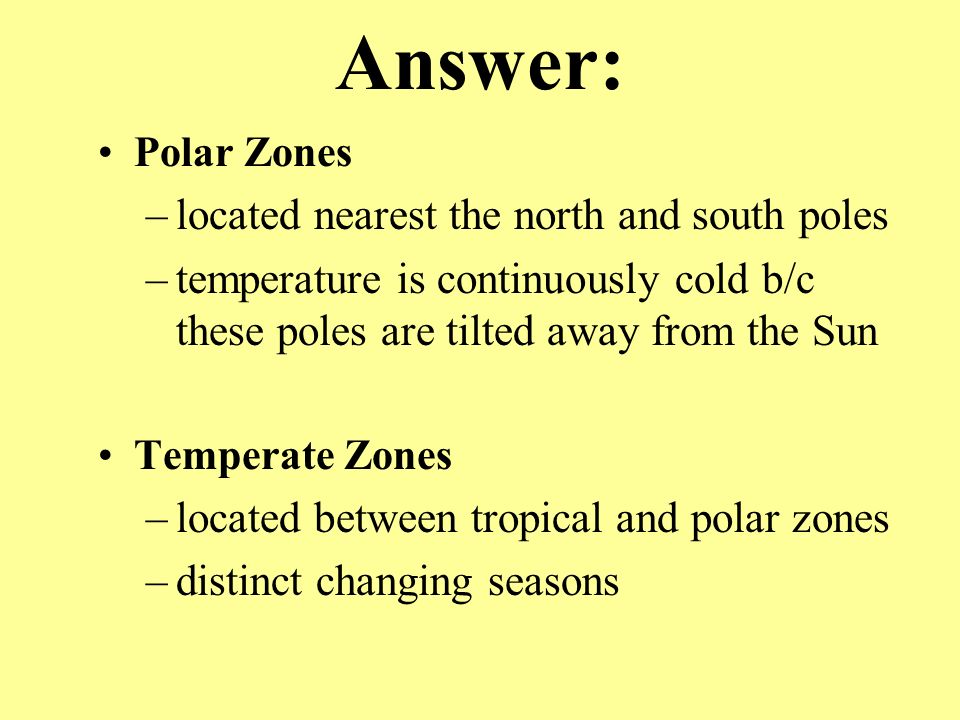 Answer:

• Polar Zones
– located nearest the north and south poles
– temperature is continuously cold b/c these poles are tilted away from the Sun

• Temperate Zones
– located between tropical and polar zones
– distinct changing seasons